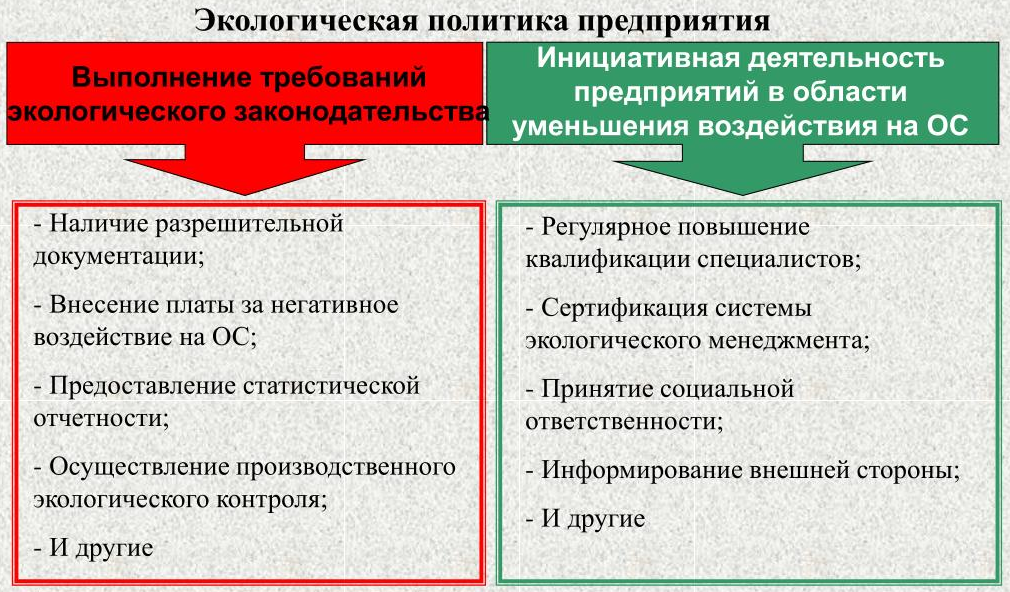 Экологическая политика предприятия

Выполнение требований экологического законодательства

- Наличие разрешительной документации;

- Внесение платы за негативное воздействие на ОС;

- Предоставление статистической отчетности;

- Осуществление производственного экологического контроля;

- И другие

Инициативная деятельность предприятий в области уменьшения воздействия на ОС

- Регулярное повышение квалификации специалистов;

- Сертификация системы экологического менеджмента;

- Принятие социальной ответственности;

- Информирование внешней стороны;

- И другие